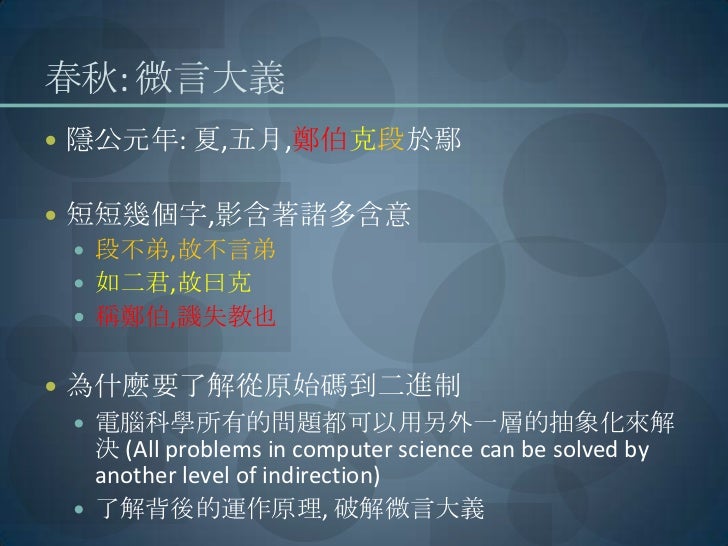 春秋: 微言大義

• 隱公元年: 夏,五月,鄭伯克段於鄢

• 短短幾個字,影含著諸多含意
  • 段不弟,故不言弟
  • 如二君,故曰克
  • 稱鄭伯,譏失教也

• 為什麼要了解從原始碼到二進制
  • 電腦科學所有的問題都可以用另外一層的抽象化來解決 (All problems in computer science can be solved by another level of indirection)
  • 了解背後的運作原理, 破解微言大義